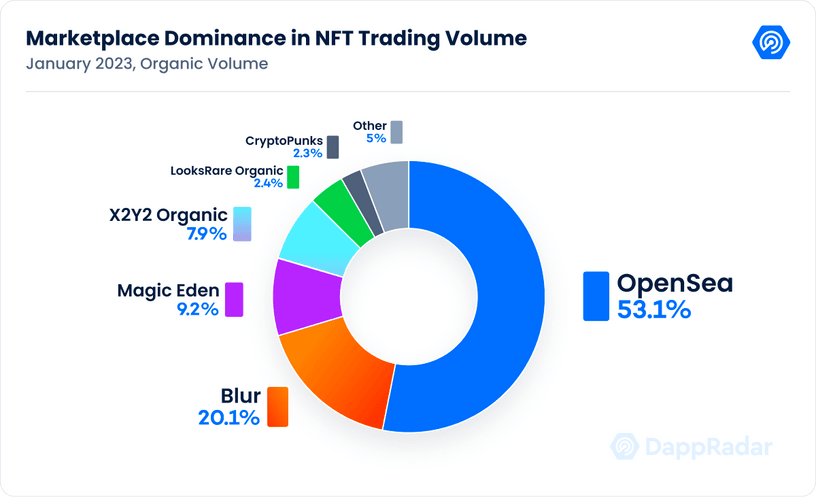 Marketplace Dominance in NFT Trading Volume
January 2023, Organic Volume

Other
5%

CryptoPunks
2.3%

LooksRare Organic
2.4%

X2Y2 Organic
7.9%

Magic Eden
9.2%

Blur
20.1%

OpenSea
53.1%

DappRadar